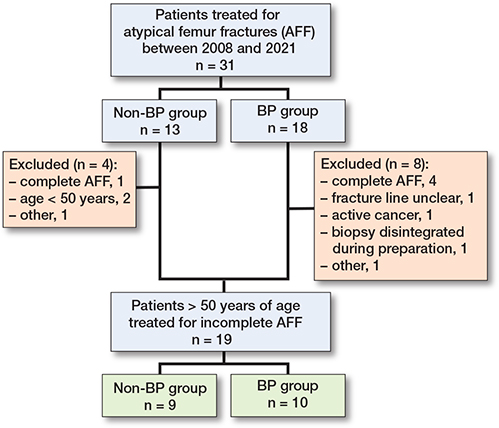 Patients treated for atypical femur fractures (AFF) between 2008 and 2021
n = 31

Non-BP group
n = 13

BP group
n = 18

Excluded (n = 4):
– complete AFF, 1
– age < 50 years, 2
– other, 1

Excluded (n = 8):
– complete AFF, 4
– fracture line unclear, 1
– active cancer, 1
– biopsy disintegrated during preparation, 1
– other, 1

Patients > 50 years of age treated for incomplete AFF
n = 19

Non-BP group
n = 9

BP group
n = 10